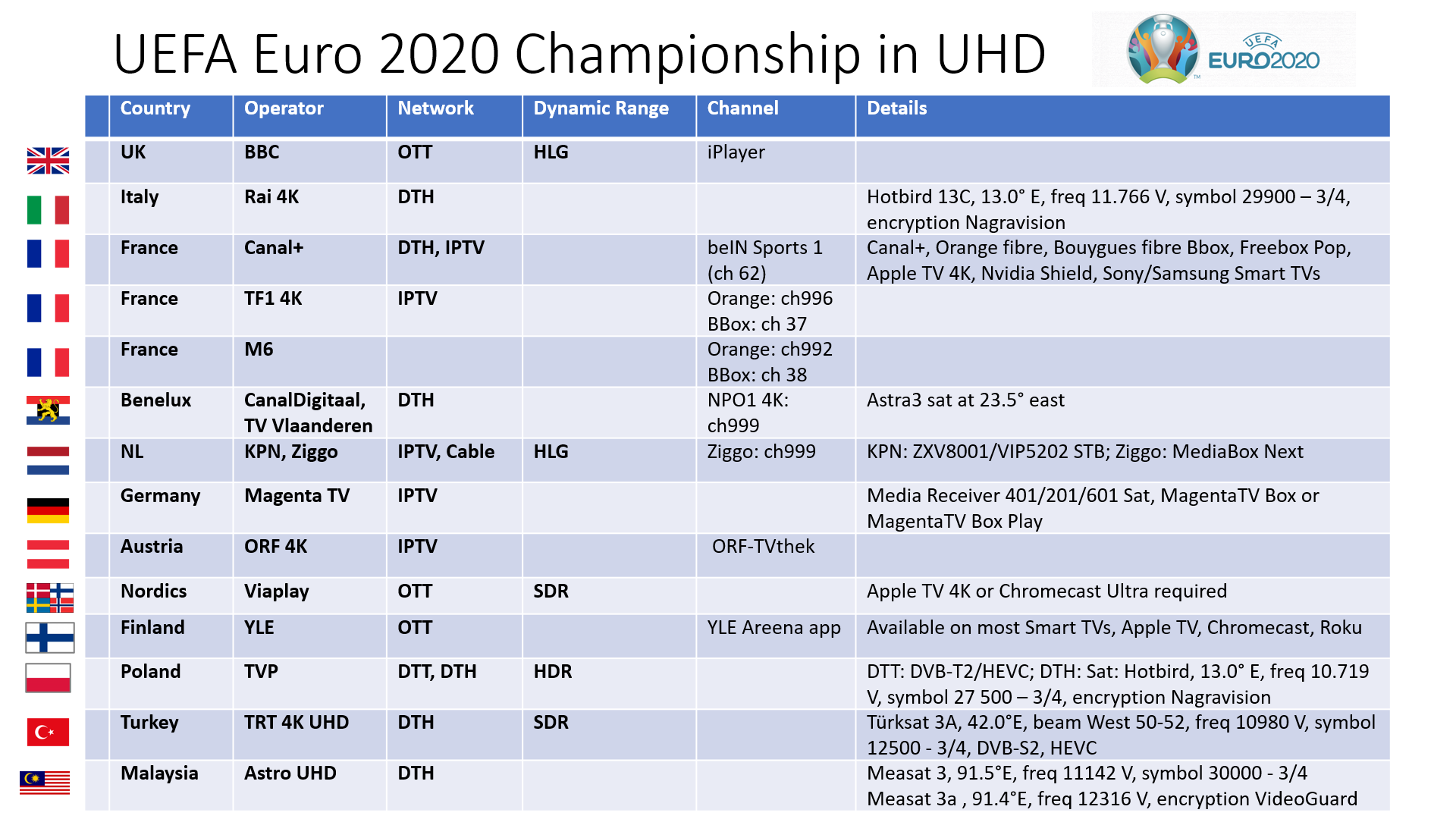 UEFA Euro 2020 Championship in UHD

UEFA EURO2020

| Country | Operator | Network | Dynamic Range | Channel | Details |
|---|---|---|---|---|---|
| UK | BBC | OTT | HLG | iPlayer | |
| Italy | Rai 4K | DTH | | | Hotbird 13C, 13.0° E, freq 11.766 V, symbol 29900 – 3/4, encryption Nagravision |
| France | Canal+ | DTH, IPTV | | beIN Sports 1 (ch 62) | Canal+, Orange fibre, Bouygues fibre Bbox, Freebox Pop, Apple TV 4K, Nvidia Shield, Sony/Samsung Smart TVs |
| France | TF1 4K | IPTV | | Orange: ch996 BBox: ch 37 | |
| France | M6 | | | Orange: ch992 BBox: ch 38 | |
| Benelux | CanalDigitaal, TV Vlaanderen | DTH | | NPO1 4K: ch999 | Astra3 sat at 23.5° east |
| NL | KPN, Ziggo | IPTV, Cable | HLG | Ziggo: ch999 | KPN: ZXV8001/VIP5202 STB; Ziggo: MediaBox Next |
| Germany | Magenta TV | IPTV | | | Media Receiver 401/201/601 Sat, MagentaTV Box or MagentaTV Box Play |
| Austria | ORF 4K | IPTV | | ORF-TVthek | |
| Nordics | Viaplay | OTT | SDR | | Apple TV 4K or Chromecast Ultra required |
| Finland | YLE | OTT | | YLE Areena app | Available on most Smart TVs, Apple TV, Chromecast, Roku |
| Poland | TVP | DTT, DTH | HDR | | DTT: DVB-T2/HEVC; DTH: Sat: Hotbird, 13.0° E, freq 10.719 V, symbol 27 500 – 3/4, encryption Nagravision |
| Turkey | TRT 4K UHD | DTH | SDR | | Türksat 3A, 42.0°E, beam West 50-52, freq 10980 V, symbol 12500 - 3/4, DVB-S2, HEVC |
| Malaysia | Astro UHD | DTH | | | Measat 3, 91.5°E, freq 11142 V, symbol 30000 - 3/4 Measat 3a , 91.4°E, freq 12316 V, encryption VideoGuard |